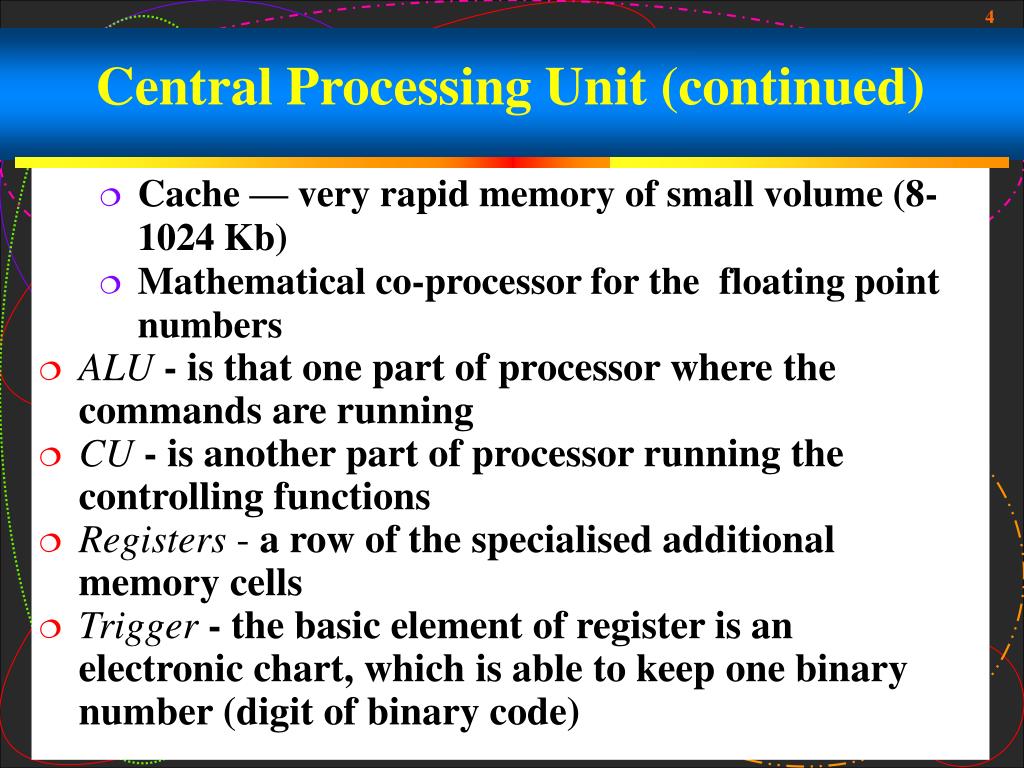 4

Central Processing Unit (continued)

Cache — very rapid memory of small volume (8-1024 Kb)

Mathematical co-processor for the floating point numbers

ALU - is that one part of processor where the commands are running

CU - is another part of processor running the controlling functions

Registers - a row of the specialised additional memory cells

Trigger - the basic element of register is an electronic chart, which is able to keep one binary number (digit of binary code)